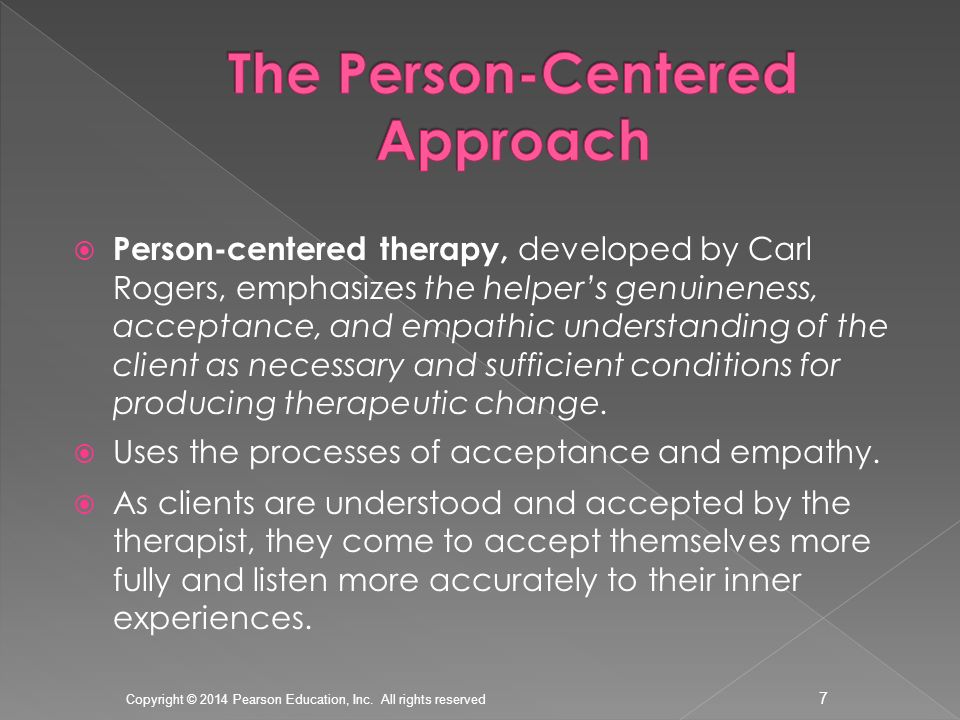 The Person-Centered Approach

Person-centered therapy, developed by Carl Rogers, emphasizes the helper's genuineness, acceptance, and empathic understanding of the client as necessary and sufficient conditions for producing therapeutic change.

Uses the processes of acceptance and empathy.

As clients are understood and accepted by the therapist, they come to accept themselves more fully and listen more accurately to their inner experiences.

Copyright © 2014 Pearson Education, Inc. All rights reserved

7